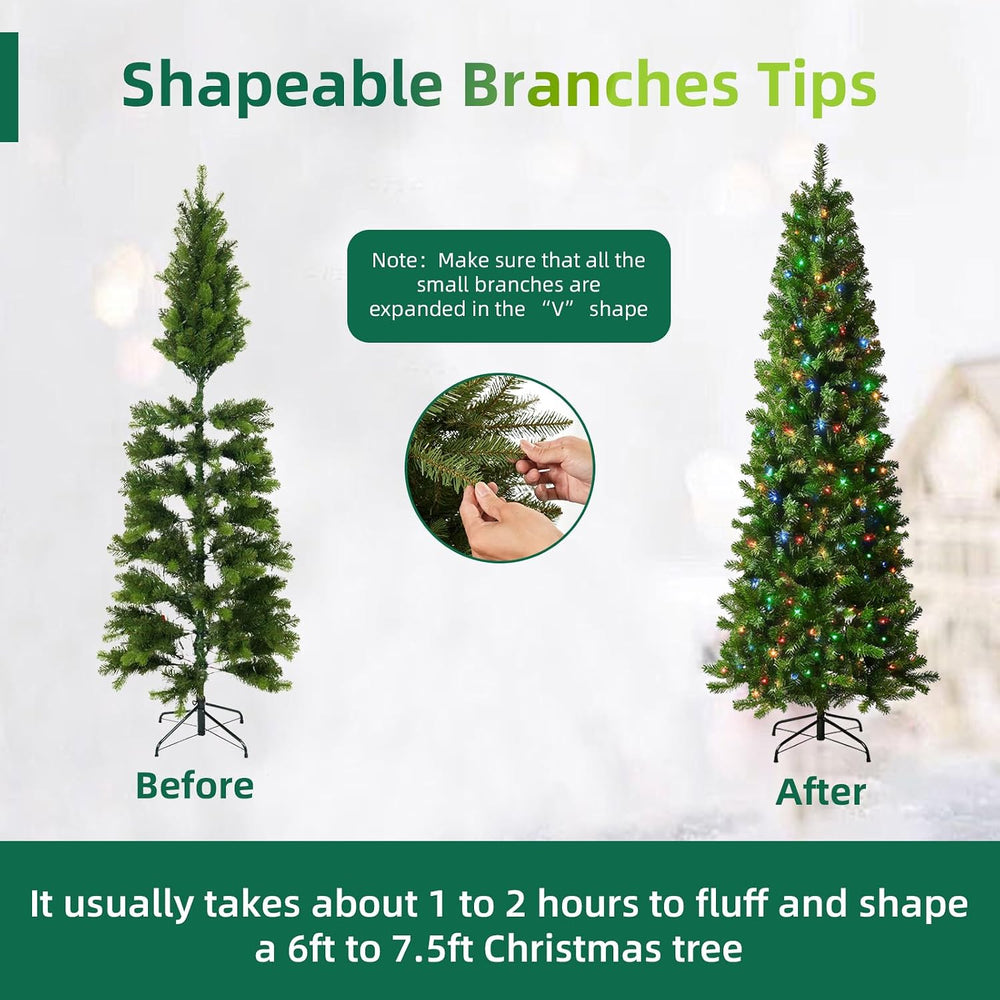 Shapeable Branches Tips

Note: Make sure that all the small branches are expanded in the "V" shape

Before

After

It usually takes about 1 to 2 hours to fluff and shape a 6ft to 7.5ft Christmas tree